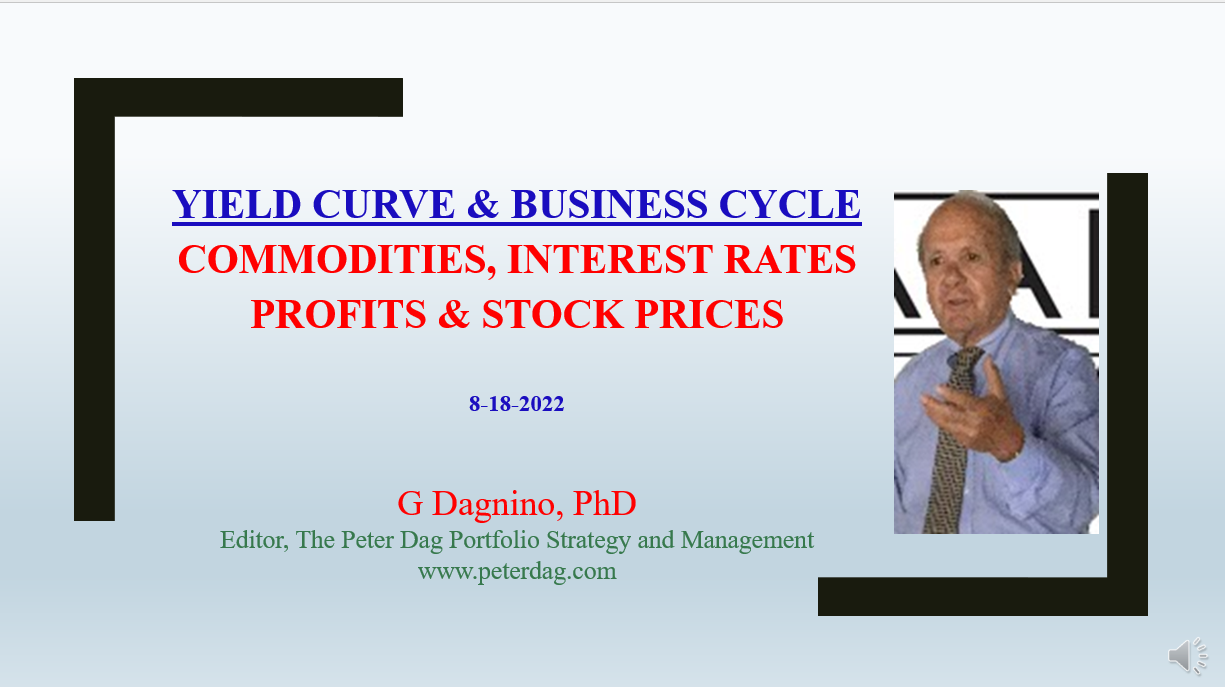 YIELD CURVE & BUSINESS CYCLE
COMMODITIES, INTEREST RATES
PROFITS & STOCK PRICES

8-18-2022

G Dagnino, PhD
Editor, The Peter Dag Portfolio Strategy and Management
www.peterdag.com